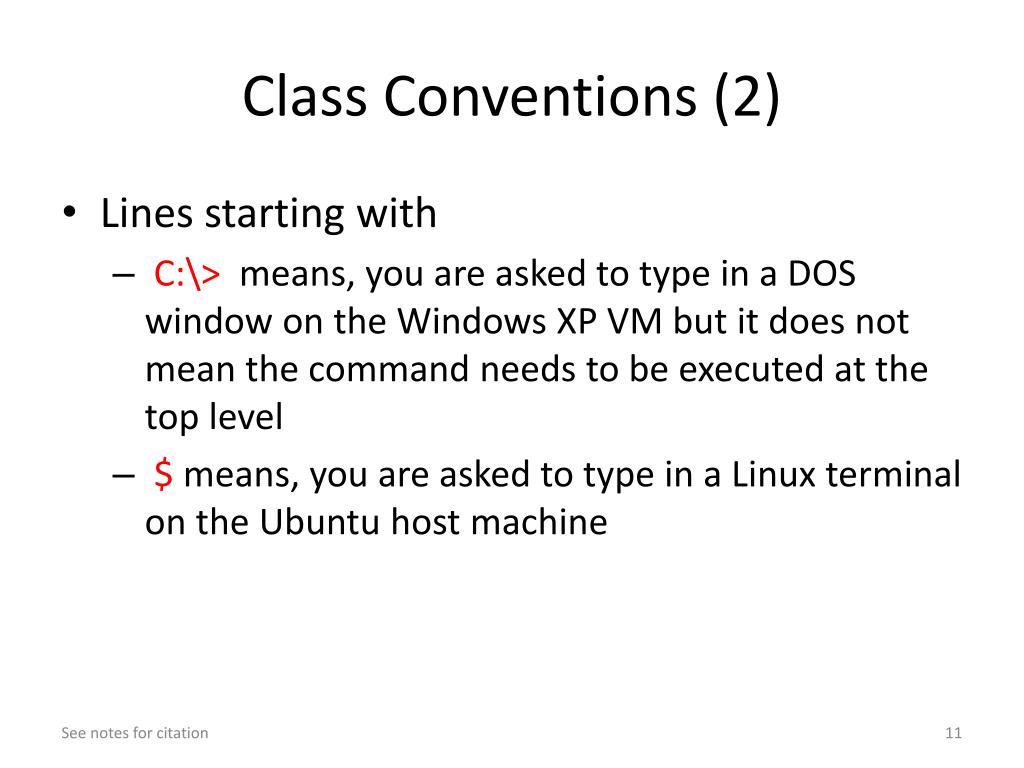 Class Conventions (2)

• Lines starting with
 – C:\> means, you are asked to type in a DOS window on the Windows XP VM but it does not mean the command needs to be executed at the top level
 – \$ means, you are asked to type in a Linux terminal on the Ubuntu host machine

See notes for citation

11